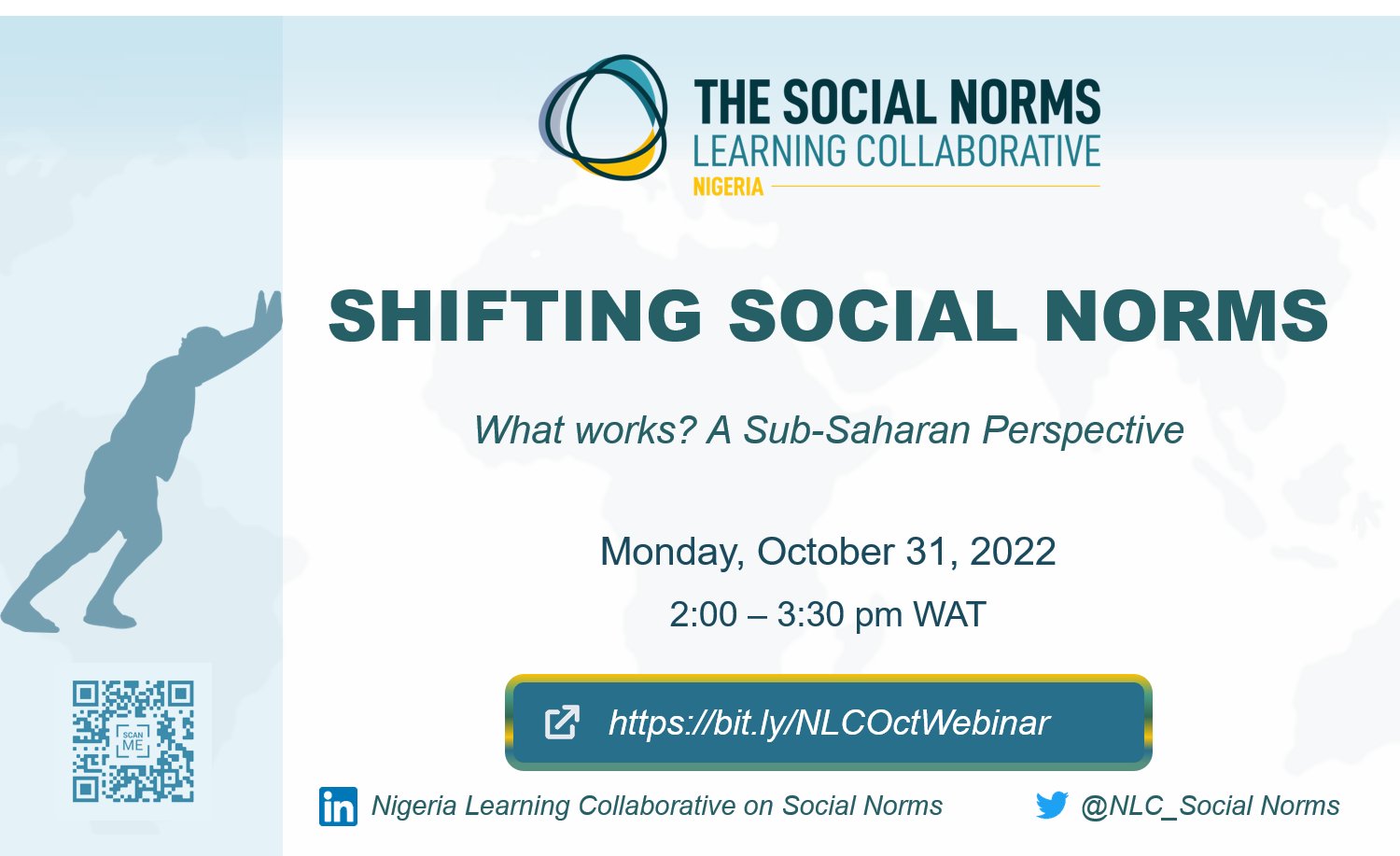 THE SOCIAL NORMS
LEARNING COLLABORATIVE
NIGERIA

SHIFTING SOCIAL NORMS

What works? A Sub-Saharan Perspective

Monday, October 31, 2022

2:00 – 3:30 pm WAT

https://bit.ly/NLCOctWebinar

SCAN ME

Nigeria Learning Collaborative on Social Norms

@NLC_Social Norms